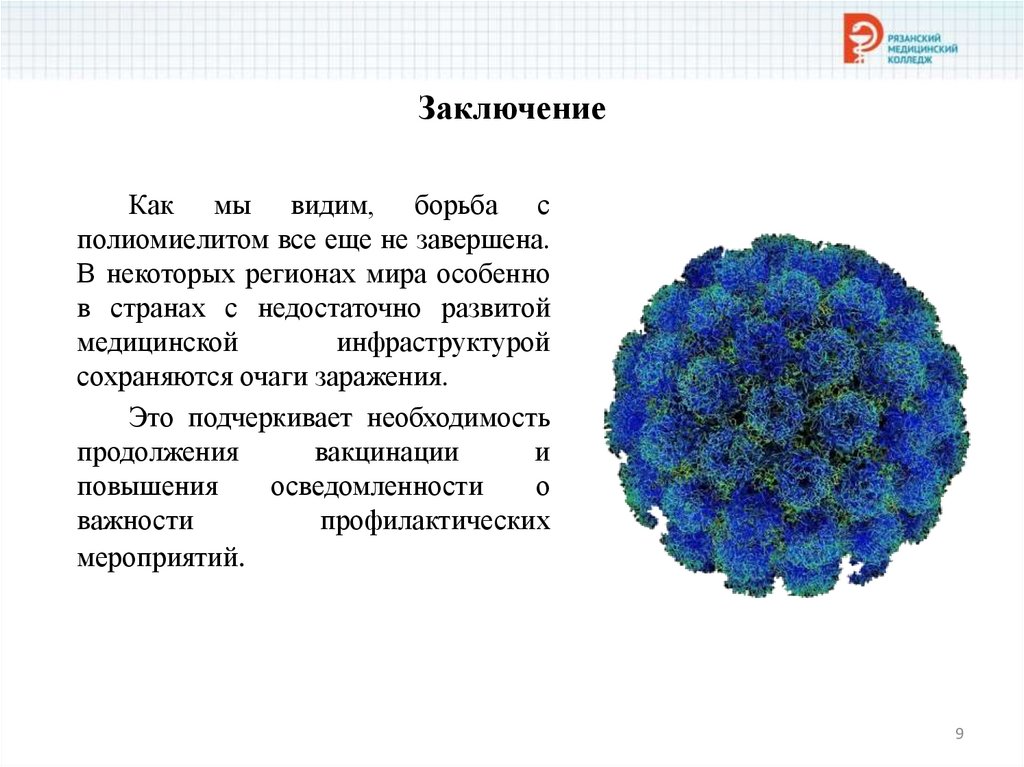 РЯЗАНСКИЙ МЕДИЦИНСКИЙ КОЛЛЕДЖ

Заключение

Как мы видим, борьба с полиомиелитом все еще не завершена. В некоторых регионах мира особенно в странах с недостаточно развитой медицинской инфраструктурой сохраняются очаги заражения.

Это подчеркивает необходимость продолжения вакцинации и повышения осведомленности о важности профилактических мероприятий.

9